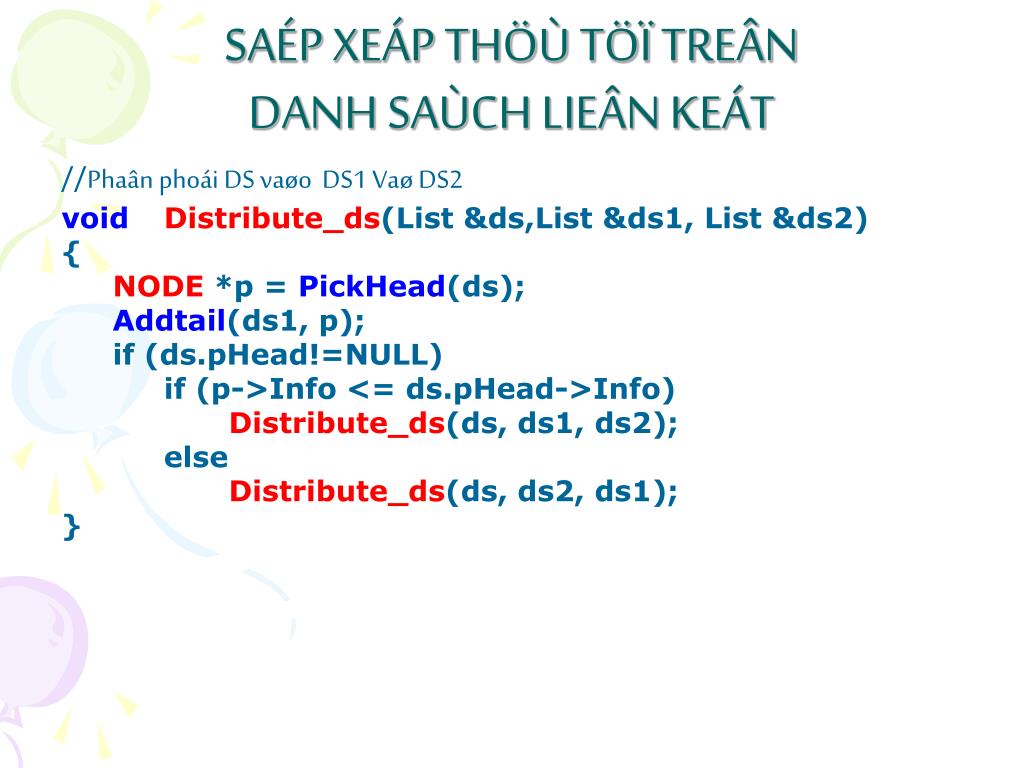 SAÉP XEÁP THÖÙ TÖÏ TREÂN DANH SAÙCH LIEÂN KEÁT

//Phaân phoái DS vaøo DS1 Vaø DS2
void Distribute_ds(List &ds,List &ds1, List &ds2)
{
NODE *p = PickHead(ds);
Addtail(ds1, p);
if (ds.pHead!=NULL)
if (p->Info <= ds.pHead->Info)
Distribute_ds(ds, ds1, ds2);
else
Distribute_ds(ds, ds2, ds1);
}